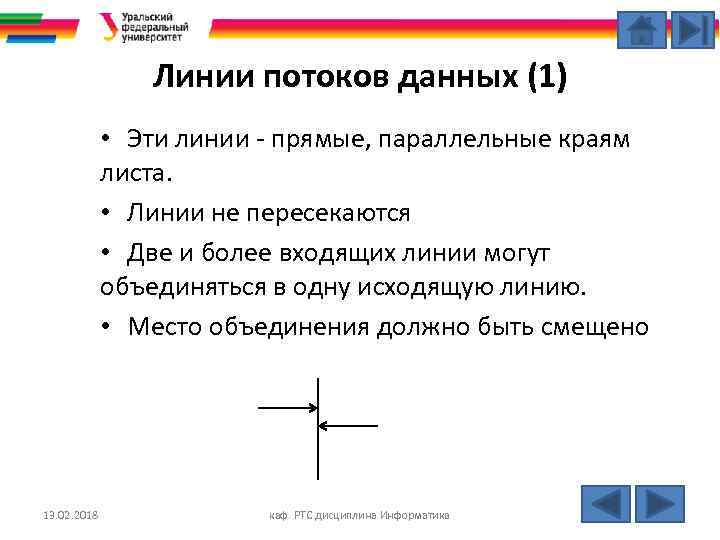 Уральский федеральный университет

Линии потоков данных (1)

• Эти линии - прямые, параллельные краям листа.

• Линии не пересекаются

• Две и более входящих линии могут объединяться в одну исходящую линию.

• Место объединения должно быть смещено

13.02.2018

каф. РТС дисциплина Информатика